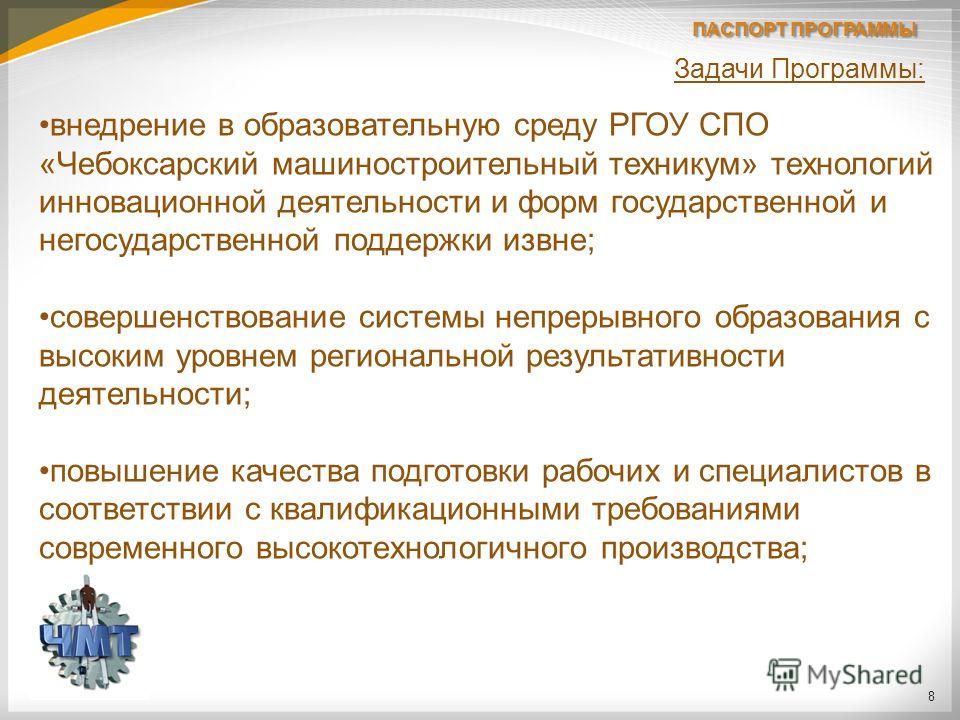 ПАСПОРТ ПРОГРАММЫ

Задачи Программы:

•внедрение в образовательную среду РГОУ СПО «Чебоксарский машиностроительный техникум» технологий инновационной деятельности и форм государственной и негосударственной поддержки извне;

•совершенствование системы непрерывного образования с высоким уровнем региональной результативности деятельности;

•повышение качества подготовки рабочих и специалистов в соответствии с квалификационными требованиями современного высокотехнологичного производства;

ЧМТ

MyShared

8